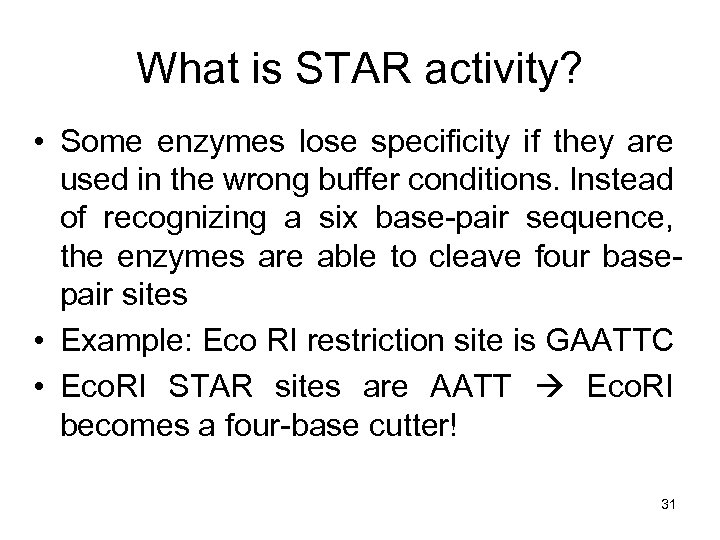 What is STAR activity?

• Some enzymes lose specificity if they are used in the wrong buffer conditions. Instead of recognizing a six base-pair sequence, the enzymes are able to cleave four base-pair sites

• Example: Eco RI restriction site is GAATTC

• EcoRI STAR sites are AATT → EcoRI becomes a four-base cutter!

31